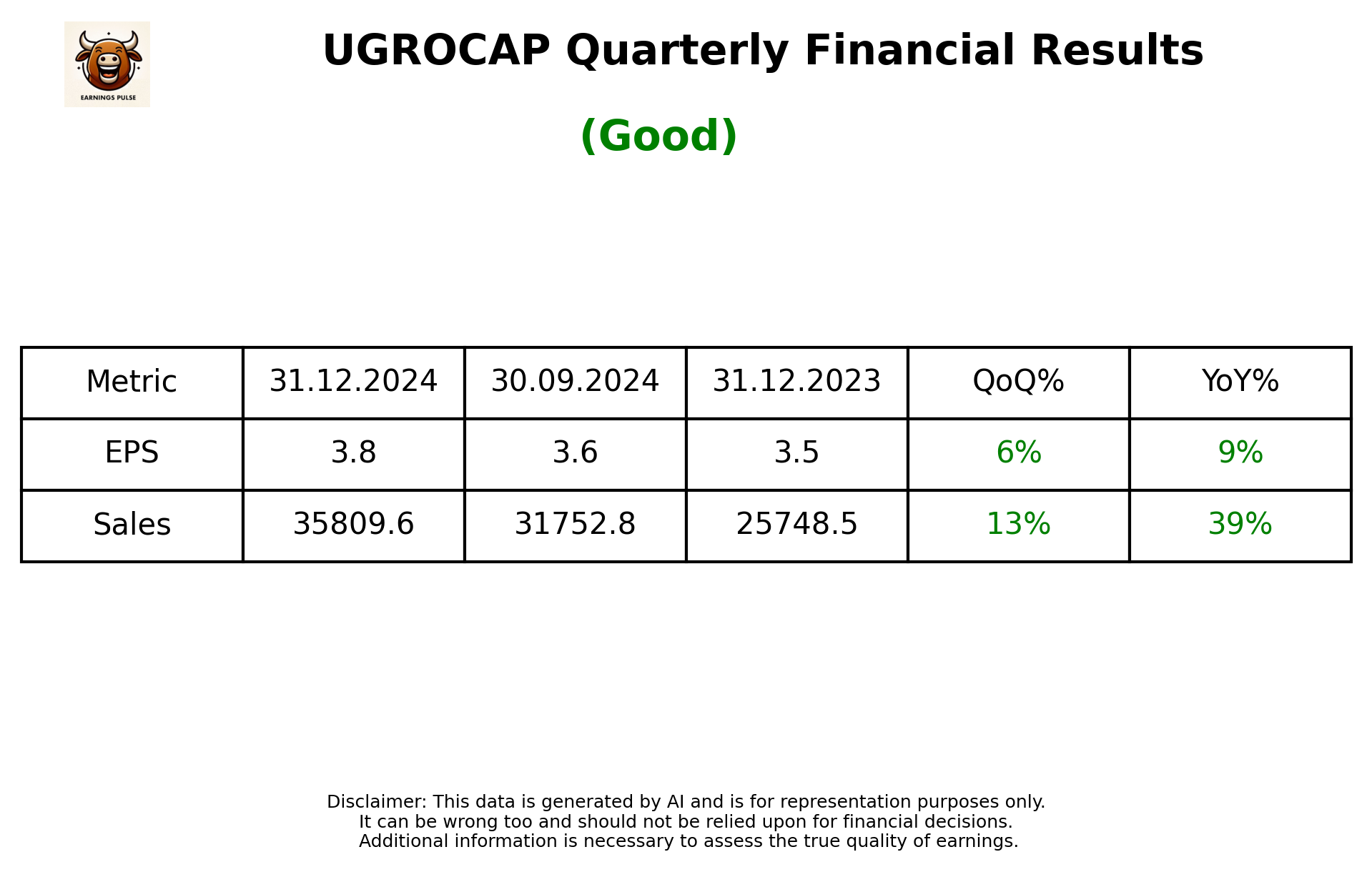 EARNINGS PULSE

UGROCAP Quarterly Financial Results

(Good)

| Metric | 31.12.2024 | 30.09.2024 | 31.12.2023 | QoQ% | YoY% |
|---|---|---|---|---|---|
| EPS | 3.8 | 3.6 | 3.5 | 6% | 9% |
| Sales | 35809.6 | 31752.8 | 25748.5 | 13% | 39% |

Disclaimer: This data is generated by AI and is for representation purposes only.
It can be wrong too and should not be relied upon for financial decisions.
Additional information is necessary to assess the true quality of earnings.